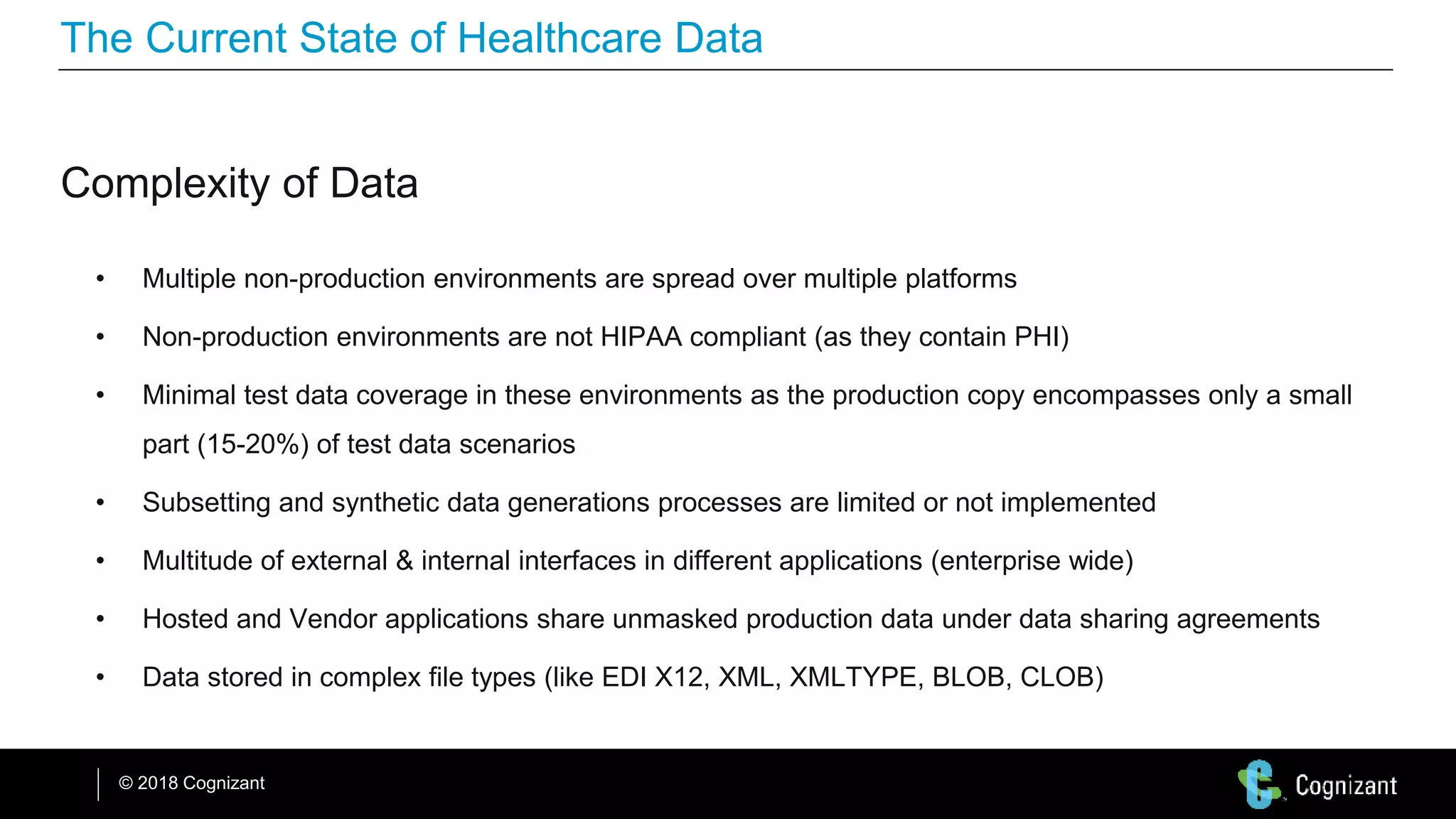 The Current State of Healthcare Data

Complexity of Data

• Multiple non-production environments are spread over multiple platforms
• Non-production environments are not HIPAA compliant (as they contain PHI)
• Minimal test data coverage in these environments as the production copy encompasses only a small part (15-20%) of test data scenarios
• Subsetting and synthetic data generations processes are limited or not implemented
• Multitude of external & internal interfaces in different applications (enterprise wide)
• Hosted and Vendor applications share unmasked production data under data sharing agreements
• Data stored in complex file types (like EDI X12, XML, XMLTYPE, BLOB, CLOB)

© 2018 Cognizant

Cognizant